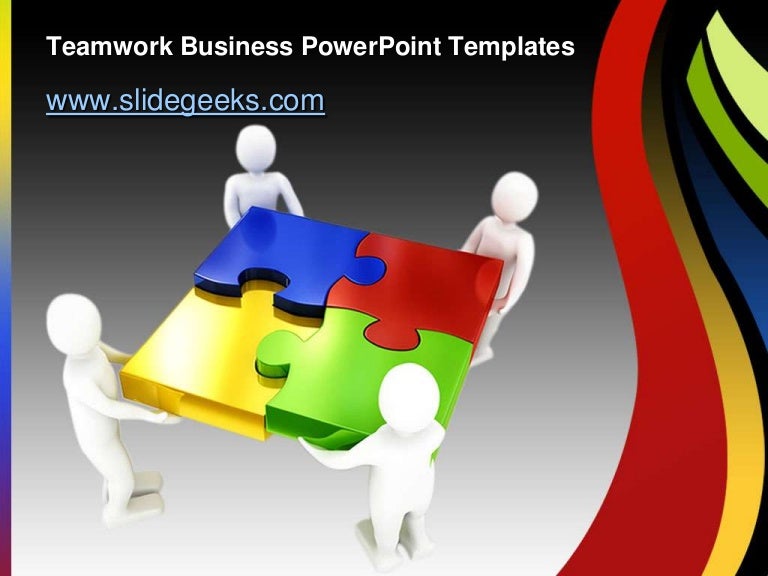 Teamwork Business PowerPoint Templates

www.slidegeeks.com